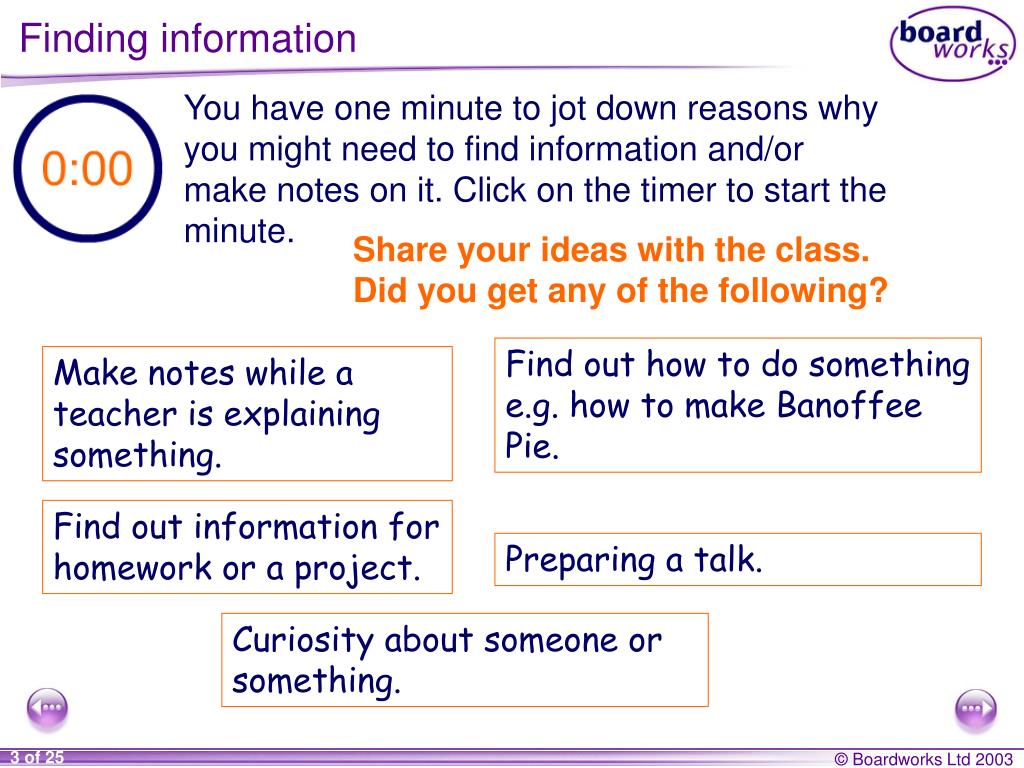 Finding information

board works

0:00

You have one minute to jot down reasons why you might need to find information and/or make notes on it. Click on the timer to start the minute.

Share your ideas with the class. Did you get any of the following?

Make notes while a teacher is explaining something.

Find out how to do something e.g. how to make Banoffee Pie.

Find out information for homework or a project.

Preparing a talk.

Curiosity about someone or something.

3 of 25

© Boardworks Ltd 2003